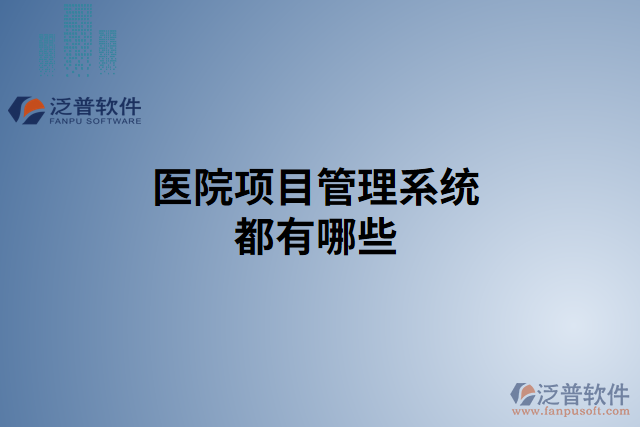 泛普软件
FANPU SOFTWARE

医院项目管理系统
都有哪些

泛普软件
www.fanpusoft.com